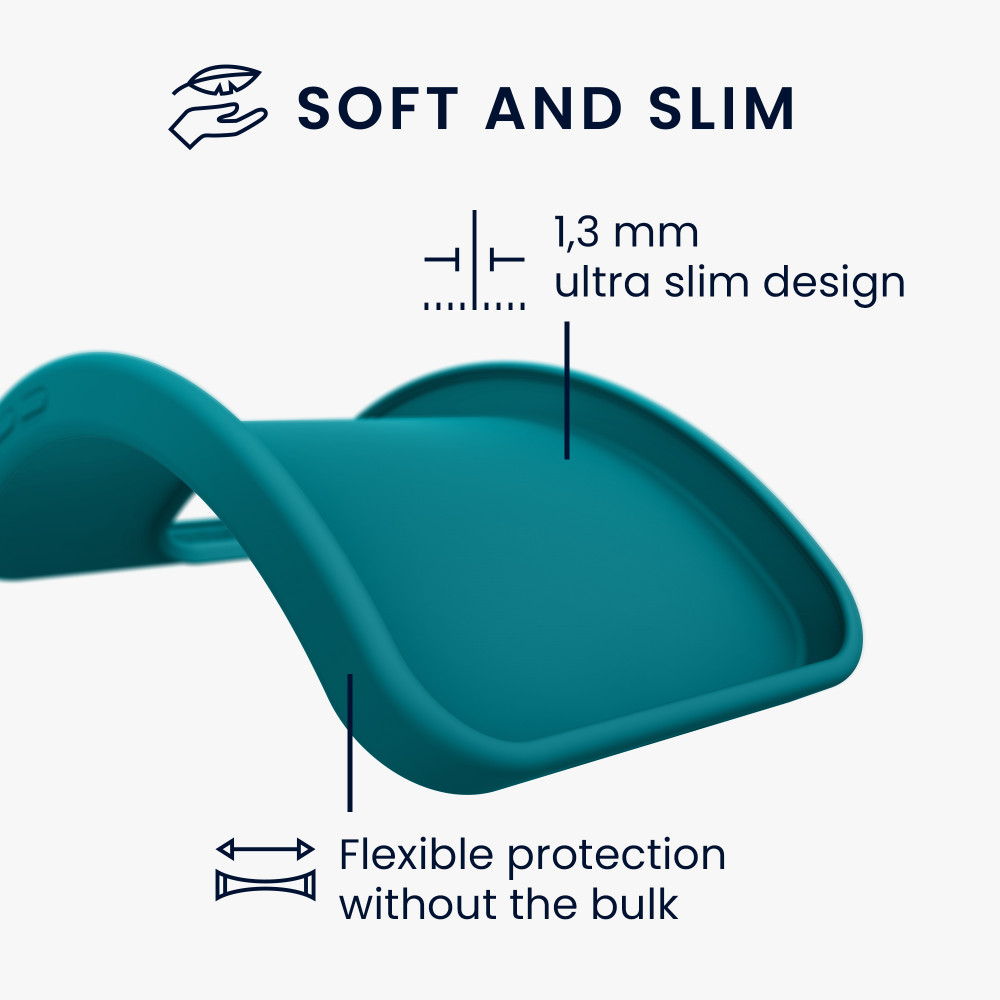 SOFT AND SLIM

1,3 mm
ultra slim design

Flexible protection
without the bulk